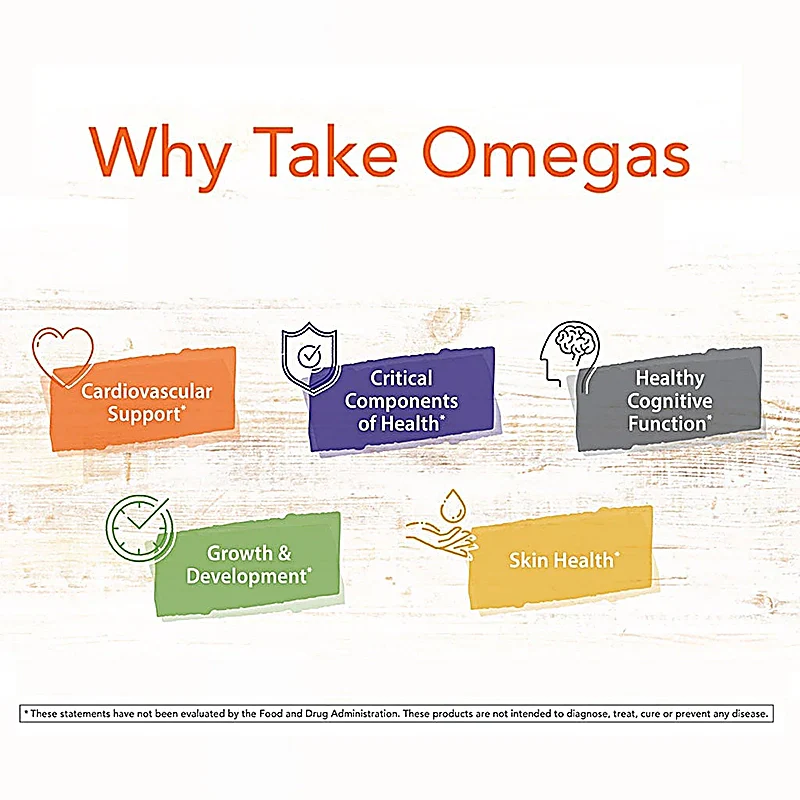 Why Take Omegas

Cardiovascular Support*

Critical Components of Health*

Healthy Cognitive Function*

Growth & Development*

Skin Health*

* These statements have not been evaluated by the Food and Drug Administration. These products are not intended to diagnose, treat, cure or prevent any disease.